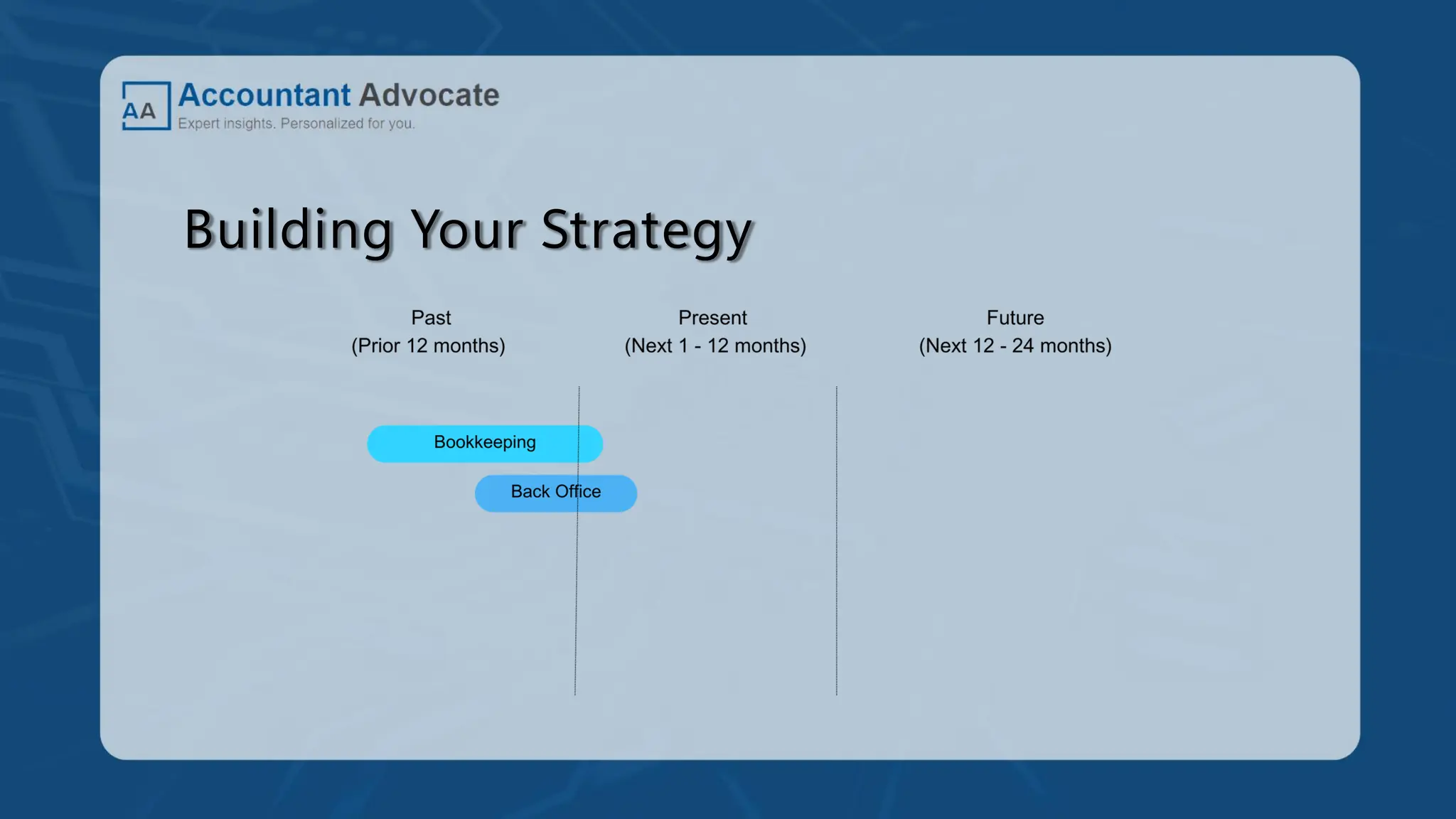 AA Accountant Advocate
Expert insights. Personalized for you.

Building Your Strategy

Past
(Prior 12 months)

Present
(Next 1 - 12 months)

Future
(Next 12 - 24 months)

Bookkeeping

Back Office